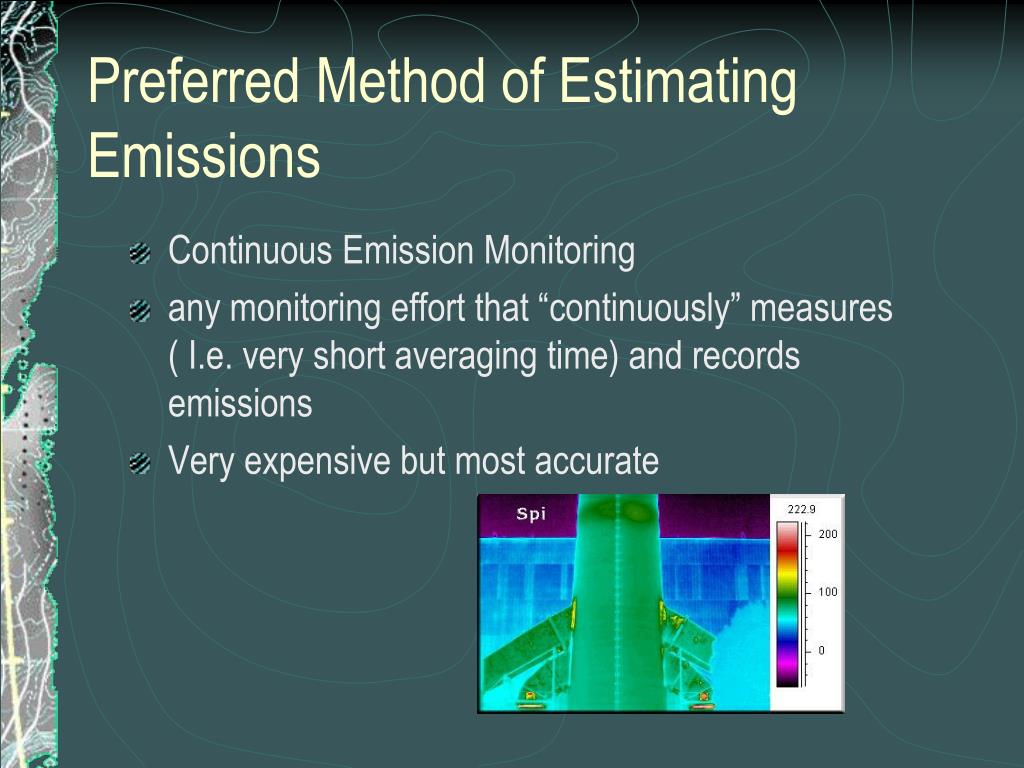 Preferred Method of Estimating Emissions

Continuous Emission Monitoring

any monitoring effort that “continuously” measures ( I.e. very short averaging time) and records emissions

Very expensive but most accurate

Spi

222.9

200

100

0